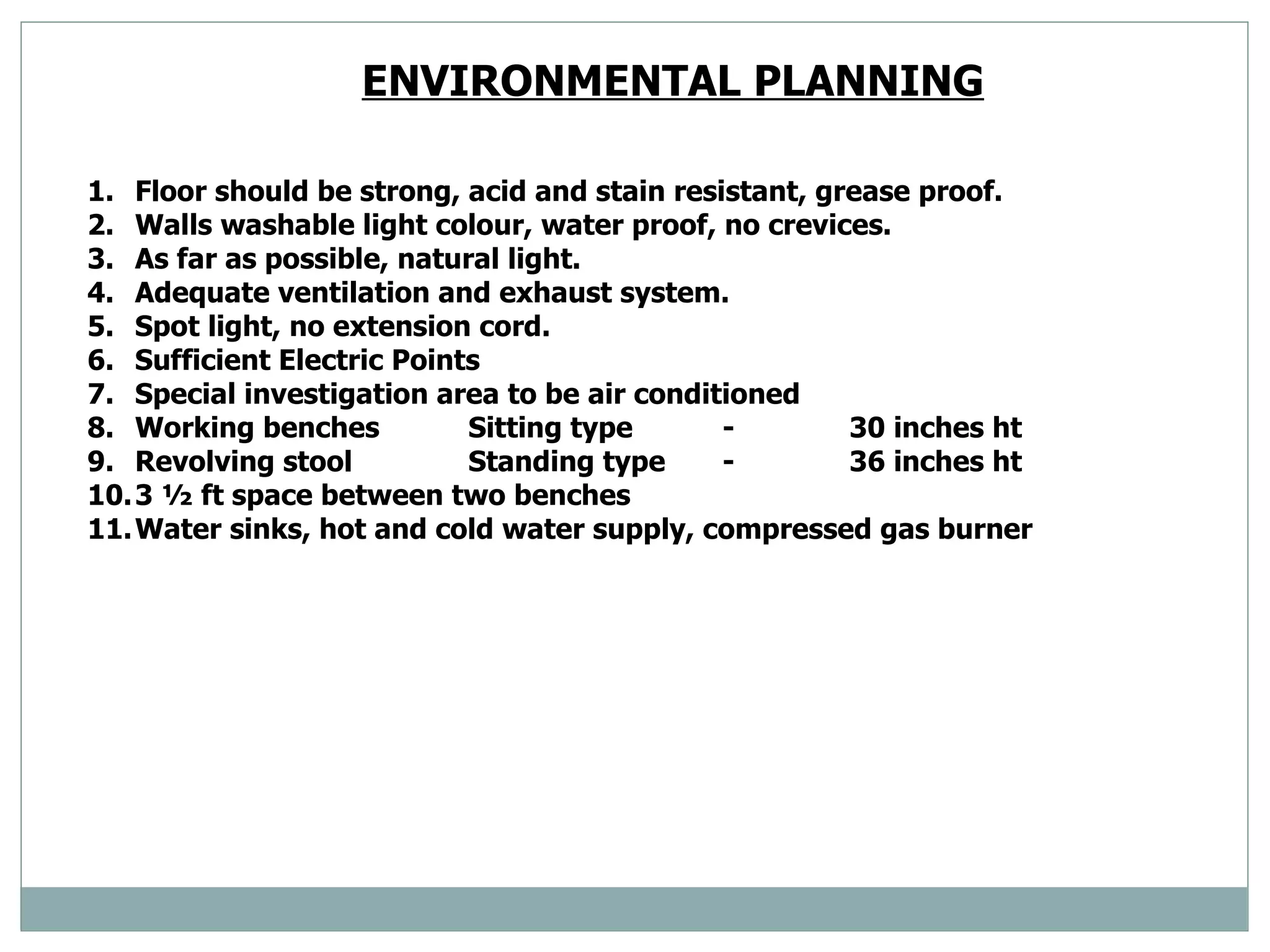 ENVIRONMENTAL PLANNING

1. Floor should be strong, acid and stain resistant, grease proof.
2. Walls washable light colour, water proof, no crevices.
3. As far as possible, natural light.
4. Adequate ventilation and exhaust system.
5. Spot light, no extension cord.
6. Sufficient Electric Points
7. Special investigation area to be air conditioned
8. Working benches Sitting type - 30 inches ht
9. Revolving stool Standing type - 36 inches ht
10. 3 ½ ft space between two benches
11. Water sinks, hot and cold water supply, compressed gas burner